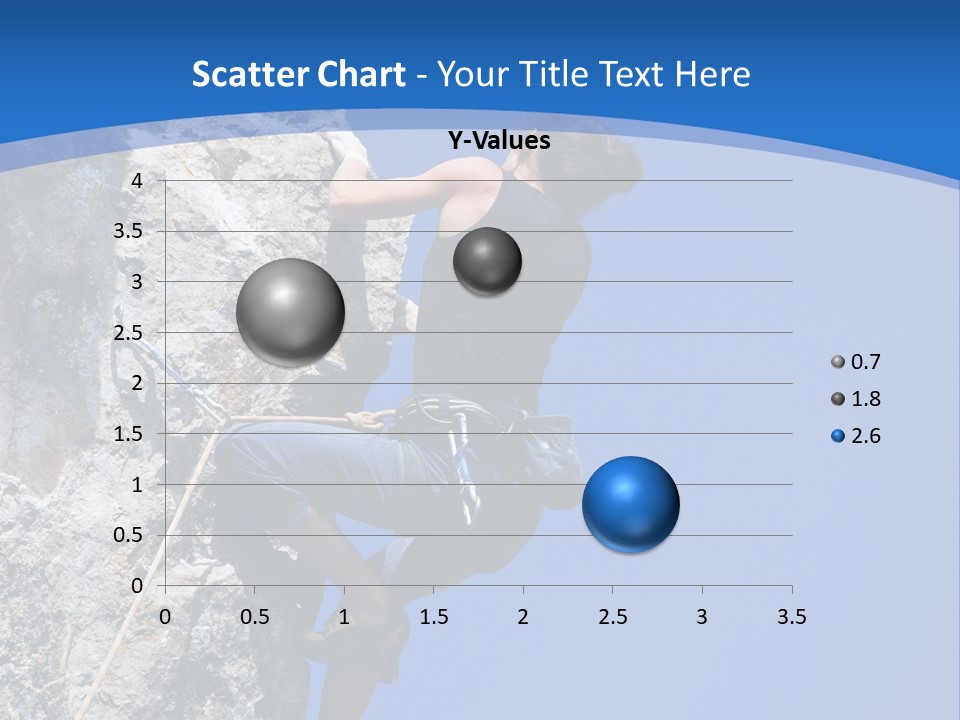 Scatter Chart - Your Title Text Here

Y-Values

4
3.5
3
2.5
2
1.5
1
0.5
0

0 0.5 1 1.5 2 2.5 3 3.5

0.7
1.8
2.6